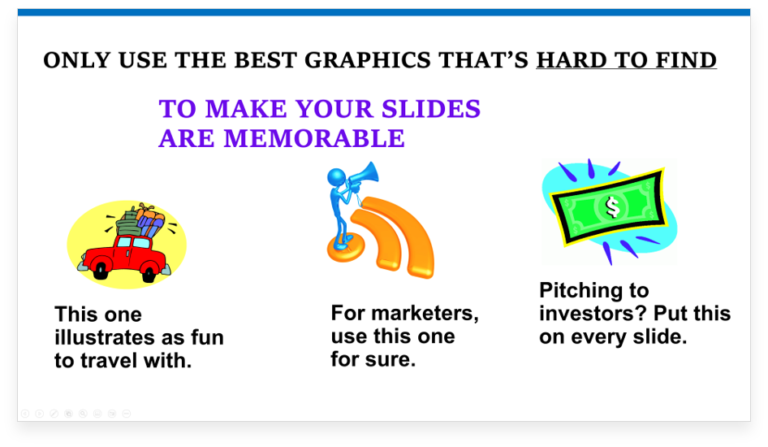 ONLY USE THE BEST GRAPHICS THAT'S HARD TO FIND

TO MAKE YOUR SLIDES ARE MEMORABLE

$

This one illustrates as fun to travel with.

For marketers, use this one for sure.

Pitching to investors? Put this on every slide.